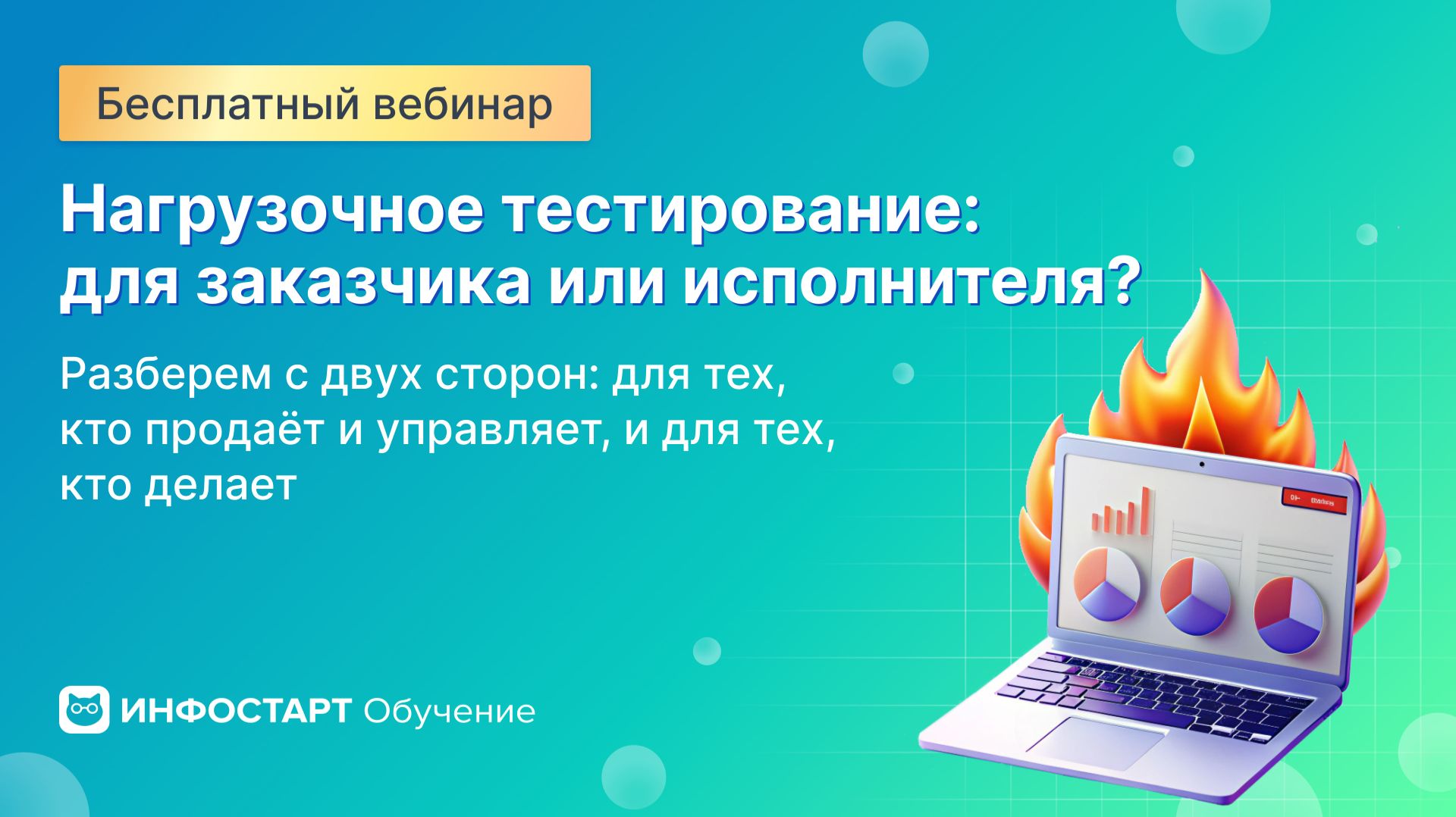 Бесплатный вебинар

Нагрузочное тестирование: для заказчика или исполнителя?

Разберем с двух сторон: для тех, кто продаёт и управляет, и для тех, кто делает

ИНФОСТАРТ Обучение